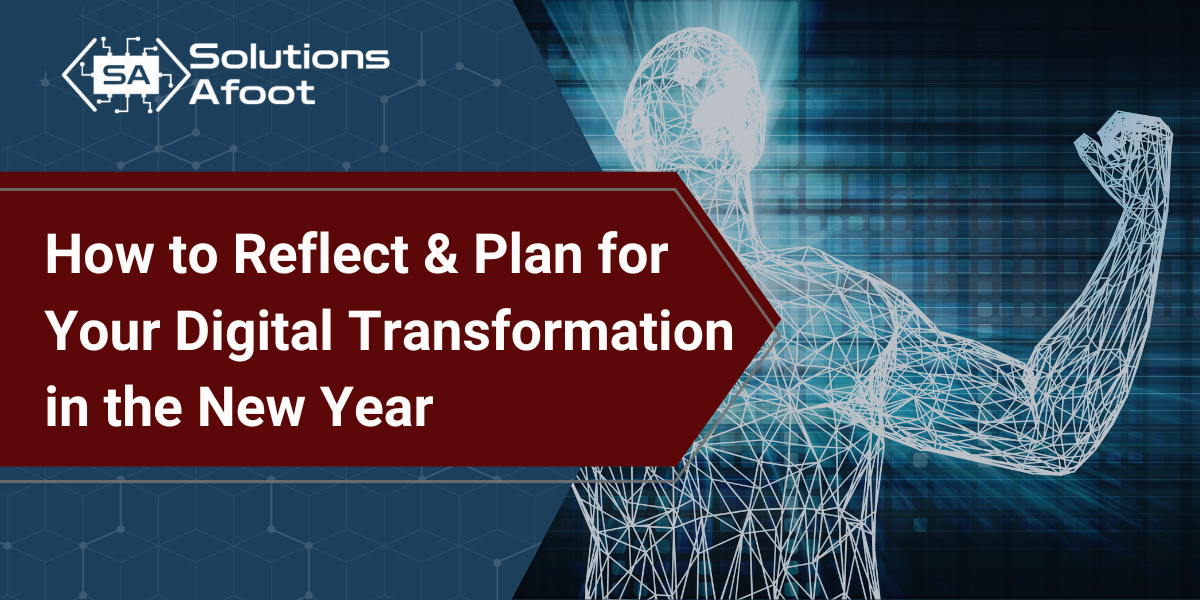 SA Solutions Afoot

How to Reflect & Plan for Your Digital Transformation in the New Year